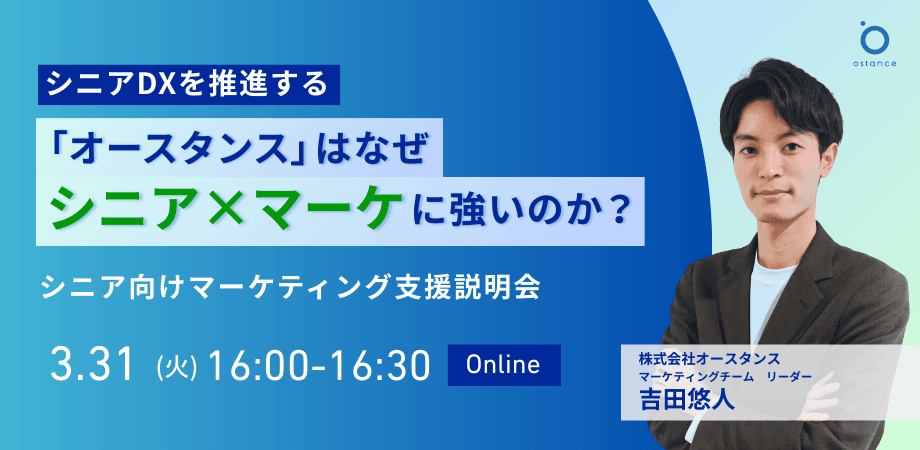 ostance

シニアDXを推進する

「オースタンス」はなぜ

シニア×マーケに強いのか？

シニア向けマーケティング支援説明会

3.31 (火) 16:00-16:30 Online

株式会社オースタンス
マーケティングチーム　リーダー
吉田悠人